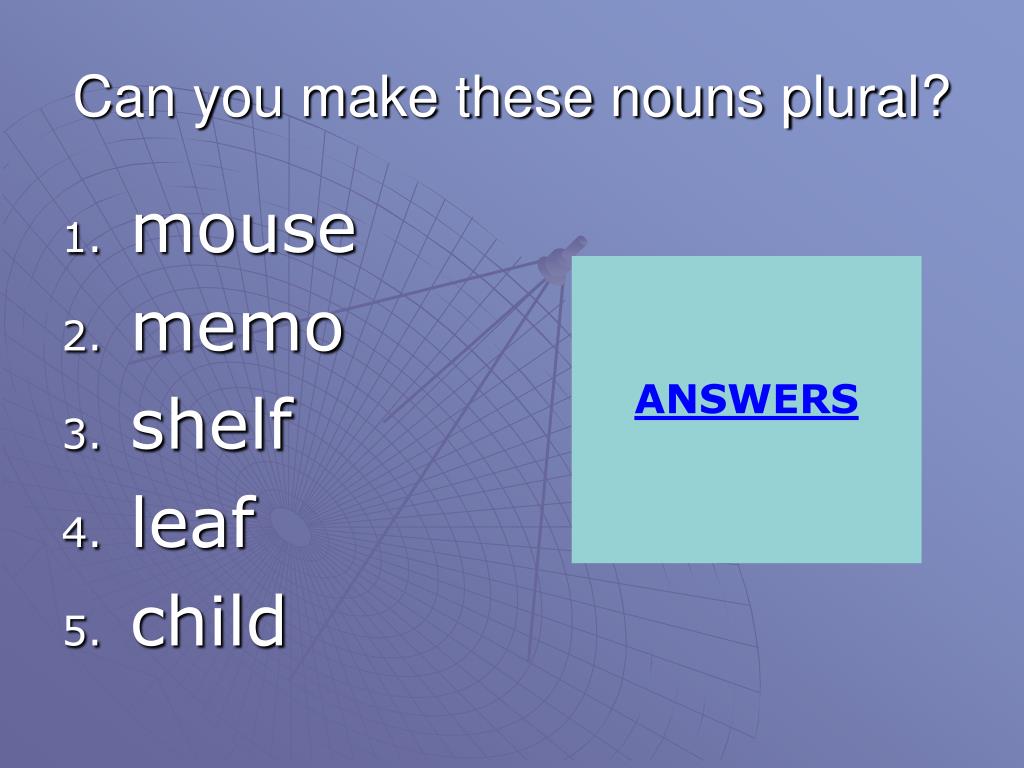 Can you make these nouns plural?

1. mouse
2. memo
3. shelf
4. leaf
5. child

ANSWERS